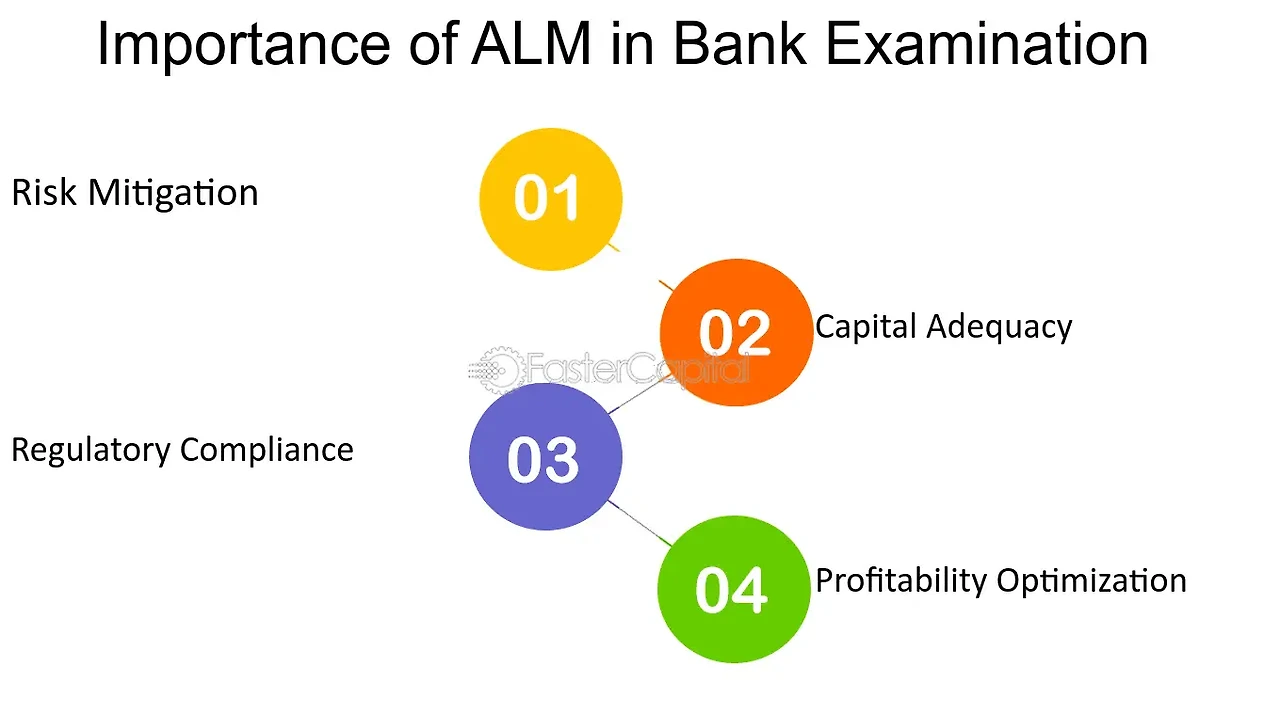 Importance of ALM in Bank Examination

Risk Mitigation

01

02

Capital Adequacy

FasterCapital

Regulatory Compliance

03

04

Profitability Optimization